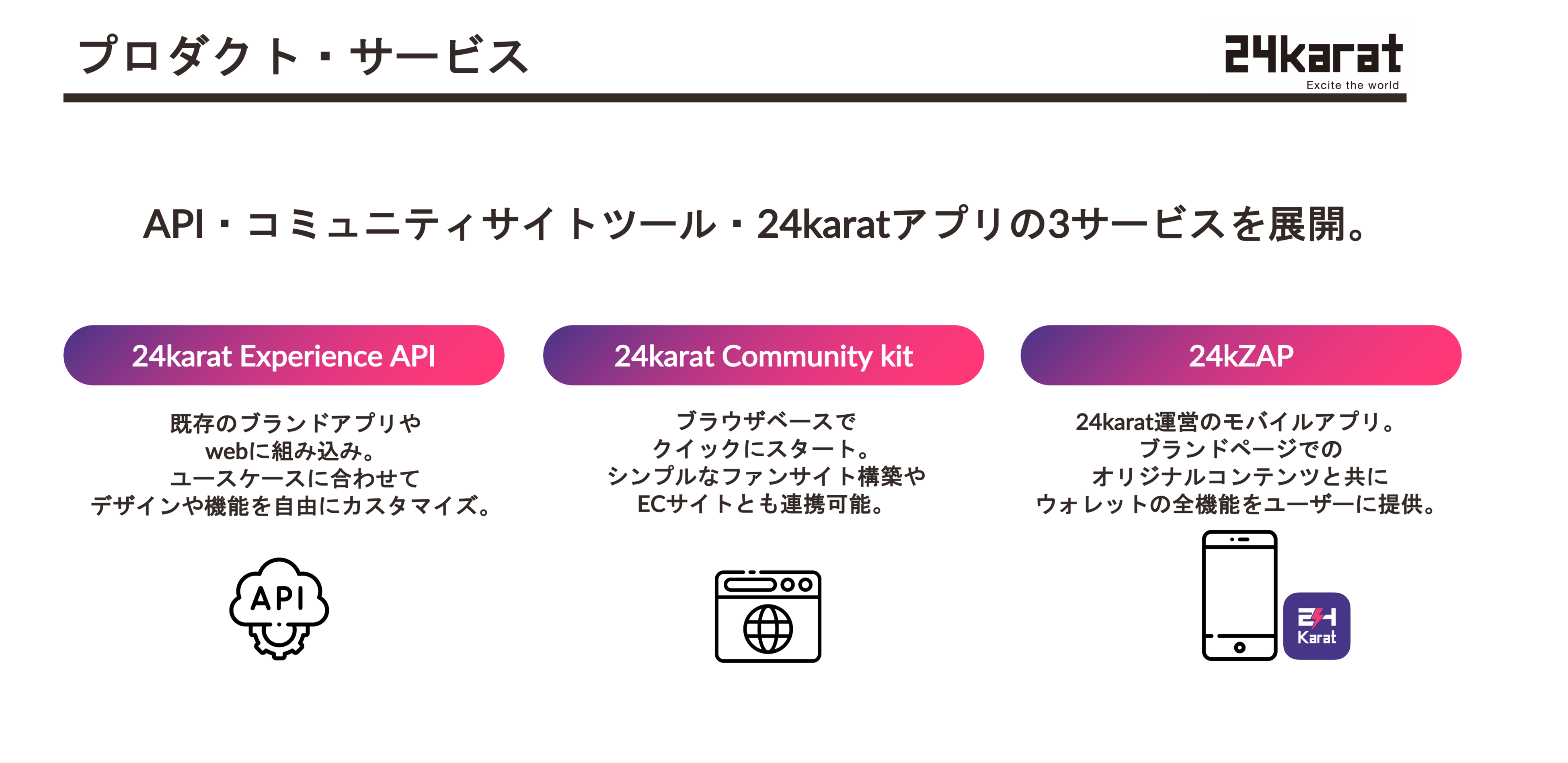 プロダクト・サービス

24karat
Excite the world

API・コミュニティサイトツール・24karatアプリの3サービスを展開。

24karat Experience API

既存のブランドアプリや
webに組み込み。
ユースケースに合わせて
デザインや機能を自由にカスタマイズ。

API

24karat Community kit

ブラウザベースで
クイックにスタート。
シンプルなファンサイト構築や
ECサイトとも連携可能。

24kZAP

24karat運営のモバイルアプリ。
ブランドページでの
オリジナルコンテンツと共に
ウォレットの全機能をユーザーに提供。

24
Karat